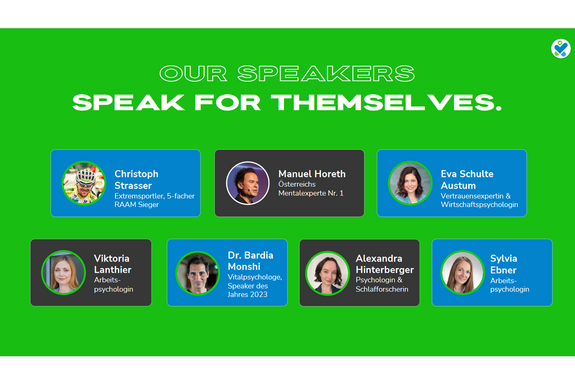 OUR SPEAKERS
SPEAK FOR THEMSELVES.

Christoph Strasser
Extremsportler, 5-facher RAAM Sieger

Manuel Horeth
Österreichs Mentalexperte Nr. 1

Eva Schulte Austum
Vertrauensexpertin & Wirtschaftspsychologin

Viktoria Lanthier
Arbeitspsychologin

Dr. Bardia Monshi
Vitalpsychologe, Speaker des Jahres 2023

Alexandra Hinterberger
Psychologin & Schlafforscherin

Sylvia Ebner
Arbeitspsychologin